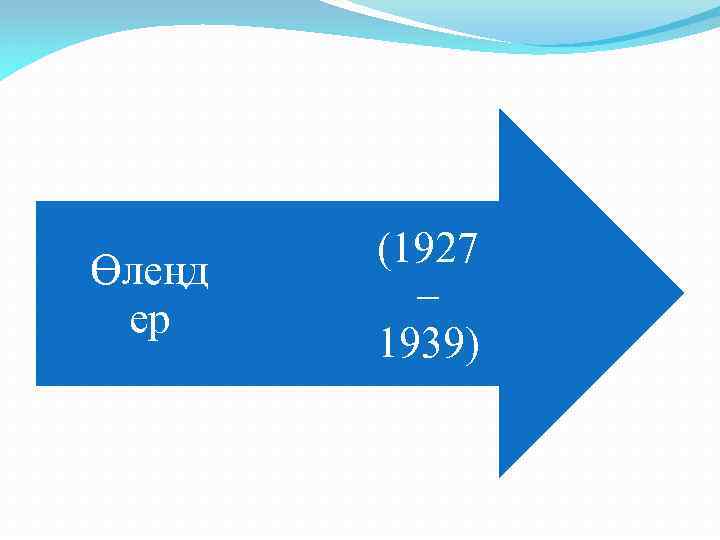 Өлеңдер

(1927 – 1939)